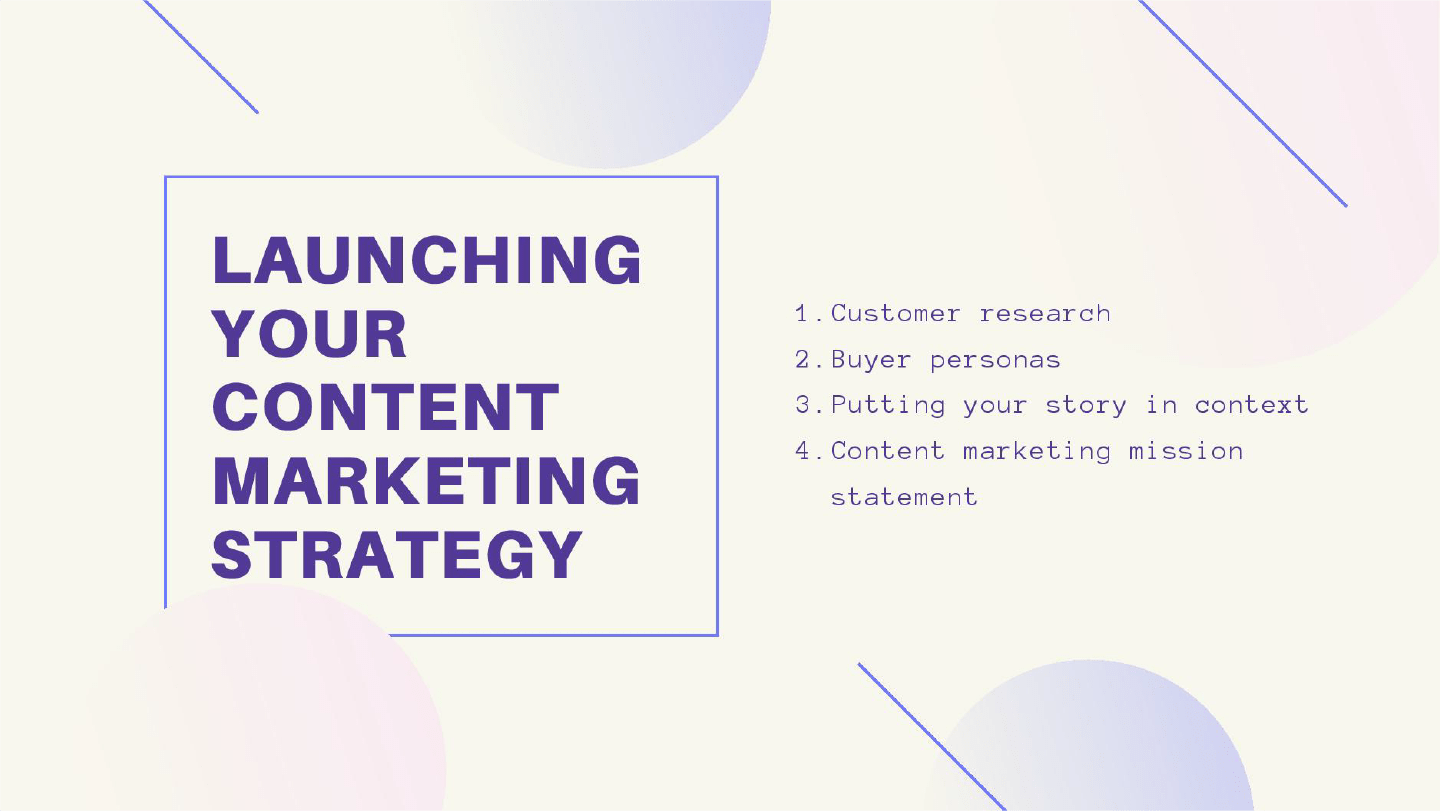 LAUNCHING YOUR CONTENT MARKETING STRATEGY

1. Customer research
2. Buyer personas
3. Putting your story in context
4. Content marketing mission statement